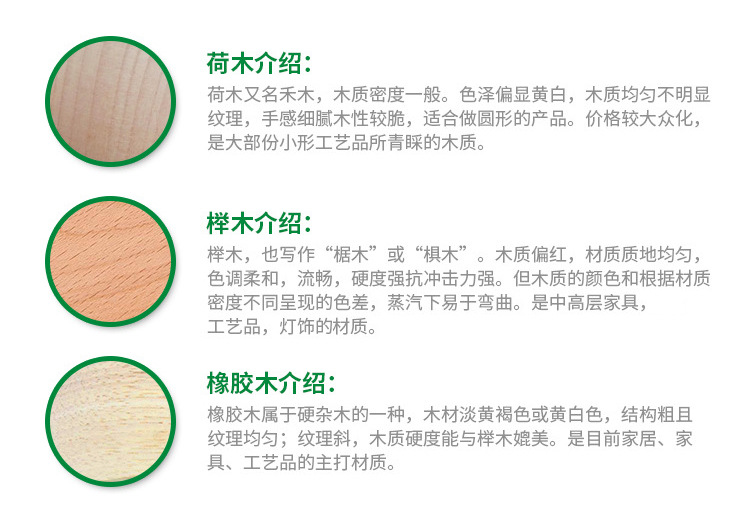 荷木介绍:

荷木又名禾木，木质密度一般。色泽偏显黄白，木质均匀不明显纹理，手感细腻木性较脆，适合做圆形的产品。价格较大众化，是大部份小形工艺品所青睐的木质。

榉木介绍:

榉木，也写作“椐木”或“椇木”。木质偏红，材质质地均匀，色调柔和，流畅，硬度强抗冲击力强。但木质的颜色和根据材质密度不同呈现的色差，蒸汽下易于弯曲。是中高层家具，工艺品，灯饰的材质。

橡胶木介绍:

橡胶木属于硬杂木的一种，木材淡黄褐色或黄白色，结构粗且纹理均匀；纹理斜，木质硬度能与榉木媲美。是目前家居、家具、工艺品的主打材质。